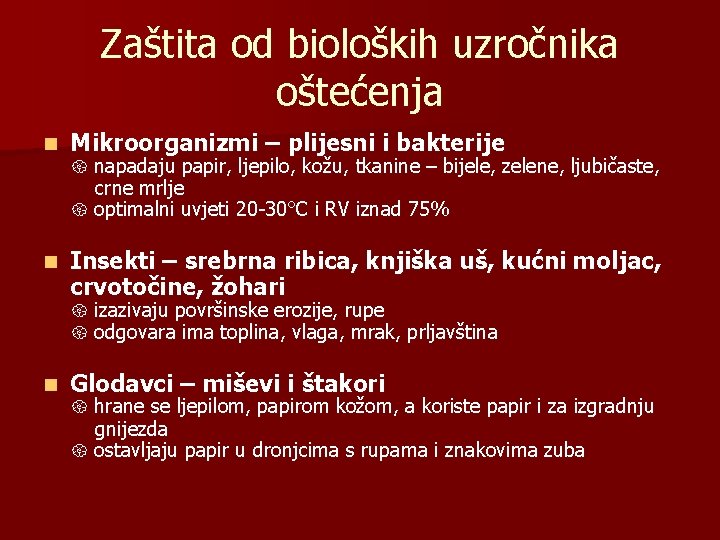 Zaštita od bioloških uzročnika oštećenja

Mikroorganizmi – plijesni i bakterije
napadaju papir, ljepilo, kožu, tkanine – bijele, zelene, ljubičaste, crne mrlje
optimalni uvjeti 20-30°C i RV iznad 75%

Insekti – srebrna ribica, knjiška uš, kućni moljac, crvotočine, žohari
izazivaju površinske erozije, rupe
odgovara ima toplina, vlaga, mrak, prljavština

Glodavci – miševi i štakori
hrane se ljepilom, papirom kožom, a koriste papir i za izgradnju gnijezda
ostavljaju papir u dronjcima s rupama i znakovima zuba